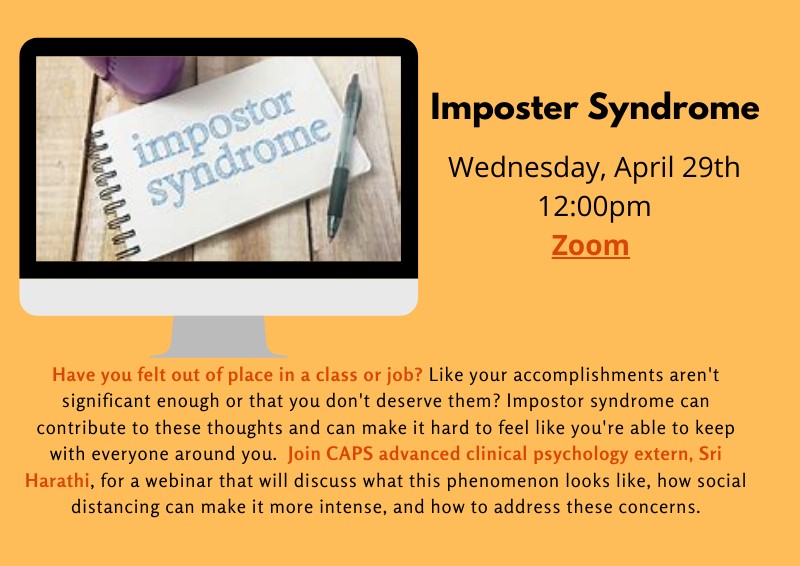 impostor syndrome

Imposter Syndrome

Wednesday, April 29th
12:00pm
Zoom

Have you felt out of place in a class or job? Like your accomplishments aren't significant enough or that you don't deserve them? Impostor syndrome can contribute to these thoughts and can make it hard to feel like you're able to keep with everyone around you. Join CAPS advanced clinical psychology extern, Sri Harathi, for a webinar that will discuss what this phenomenon looks like, how social distancing can make it more intense, and how to address these concerns.